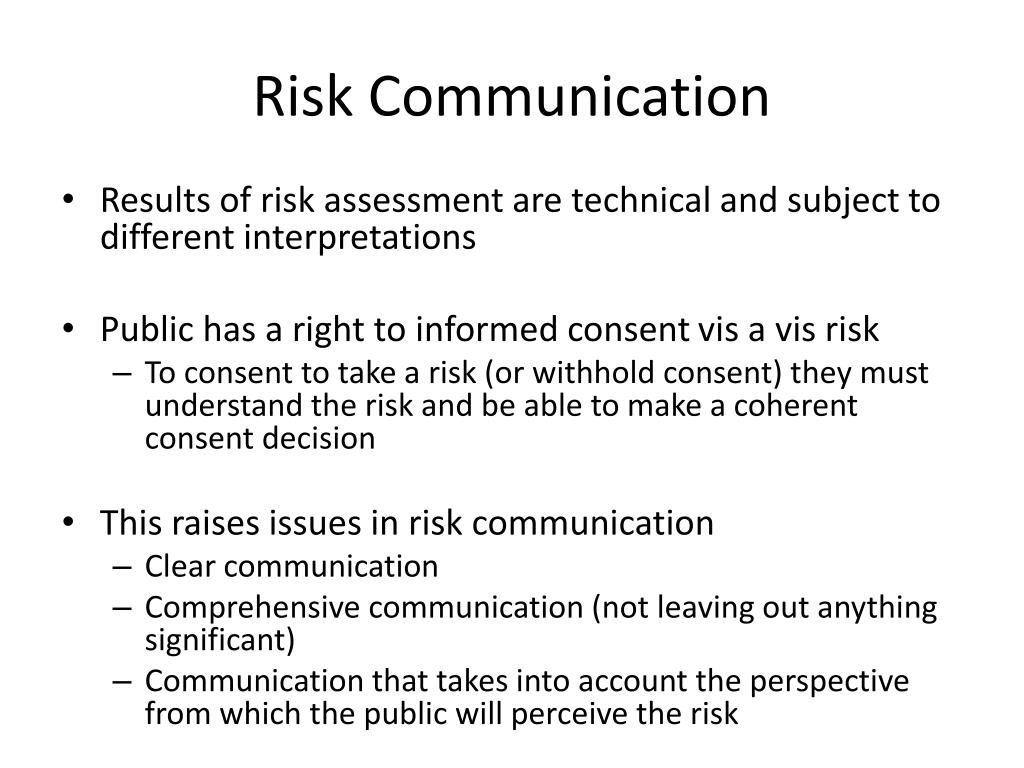 Risk Communication

• Results of risk assessment are technical and subject to different interpretations

• Public has a right to informed consent vis a vis risk
– To consent to take a risk (or withhold consent) they must understand the risk and be able to make a coherent consent decision

• This raises issues in risk communication
– Clear communication
– Comprehensive communication (not leaving out anything significant)
– Communication that takes into account the perspective from which the public will perceive the risk